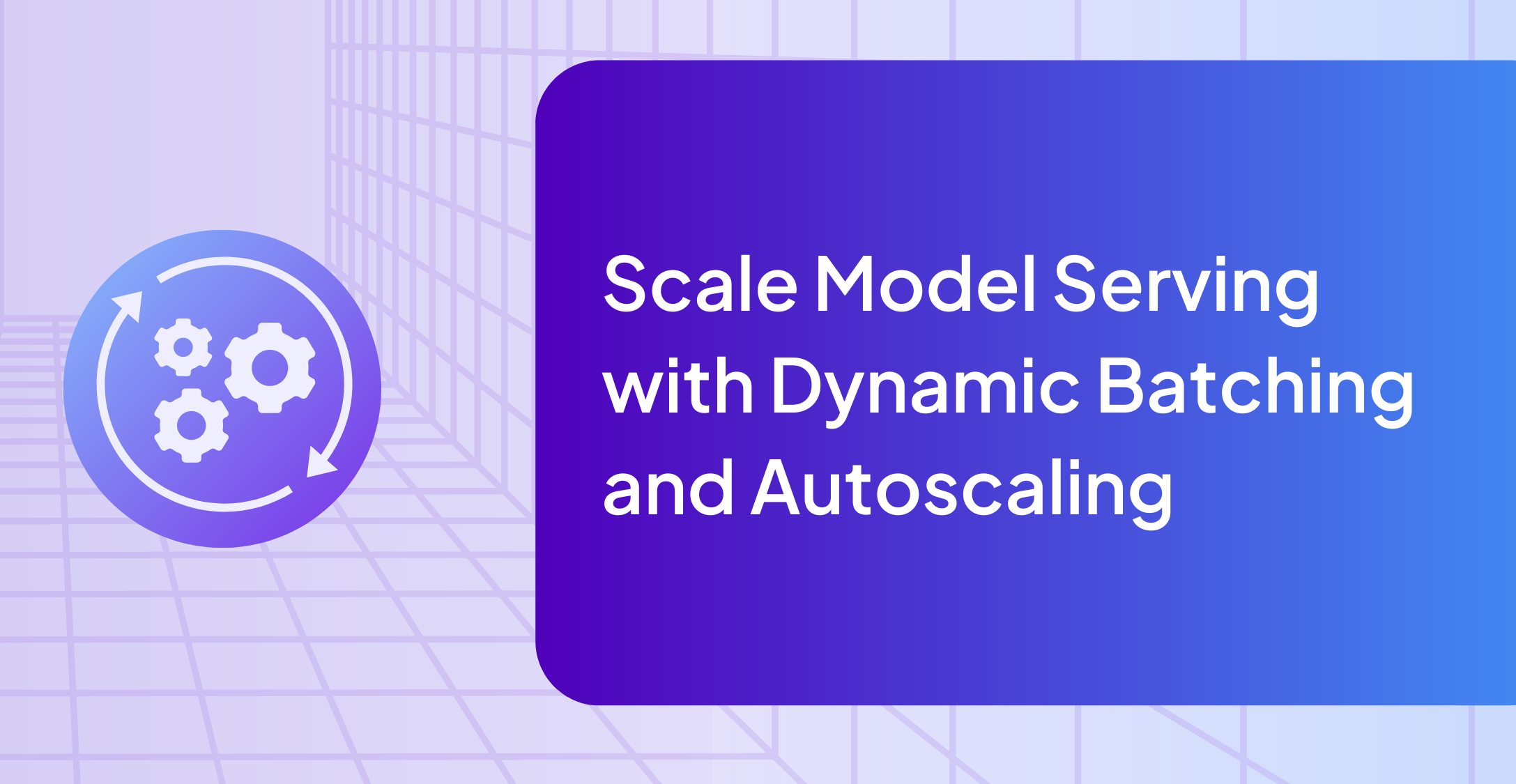 Scale Model Serving with Dynamic Batching and Autoscaling